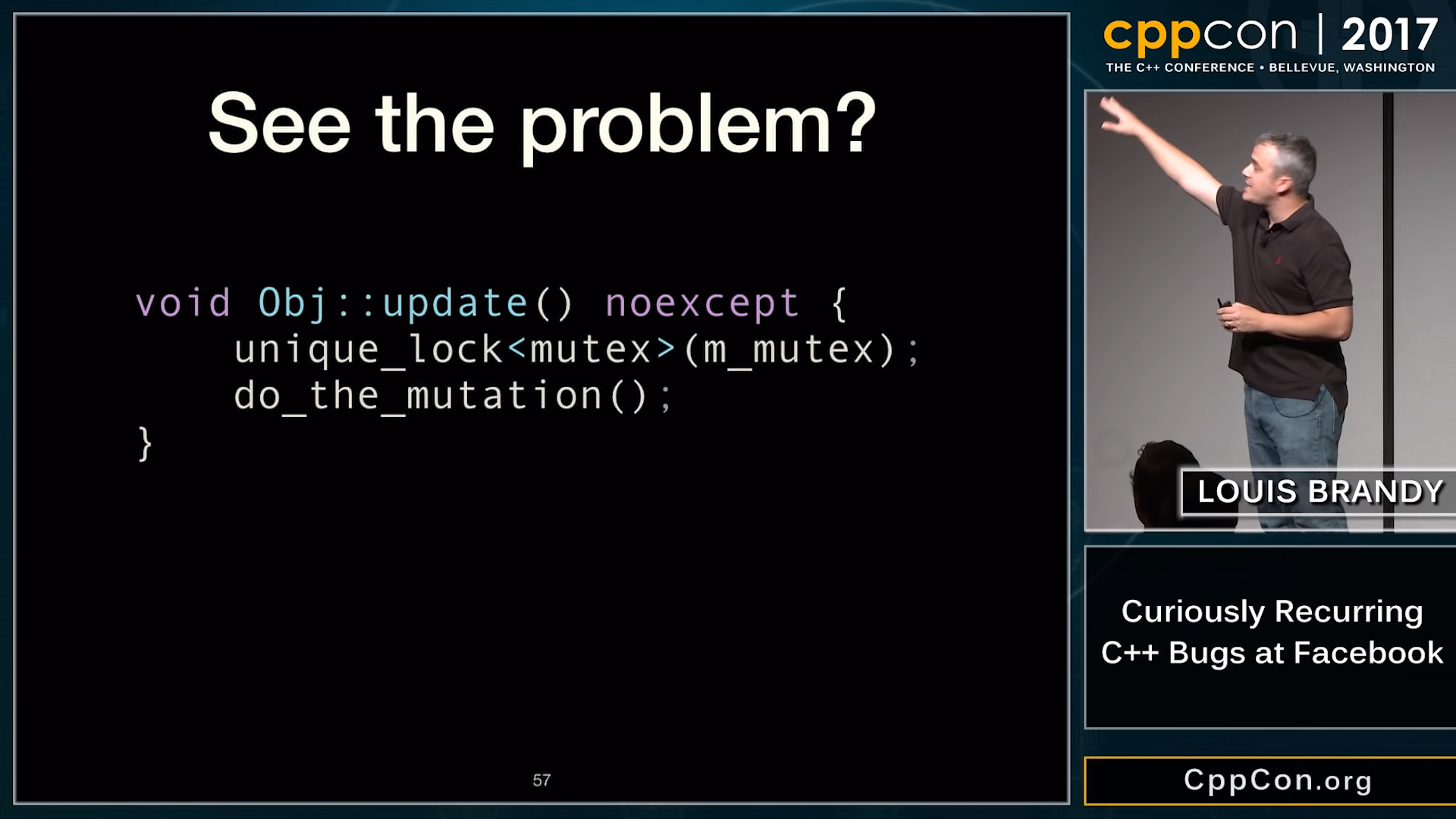 See the problem?

void Obj::update() noexcept {
    unique_lock<mutex>(m_mutex);
    do_the_mutation();
}

57

cppcon | 2017
THE C++ CONFERENCE • BELLEVUE, WASHINGTON

LOUIS BRANDY

Curiously Recurring C++ Bugs at Facebook

CppCon.org